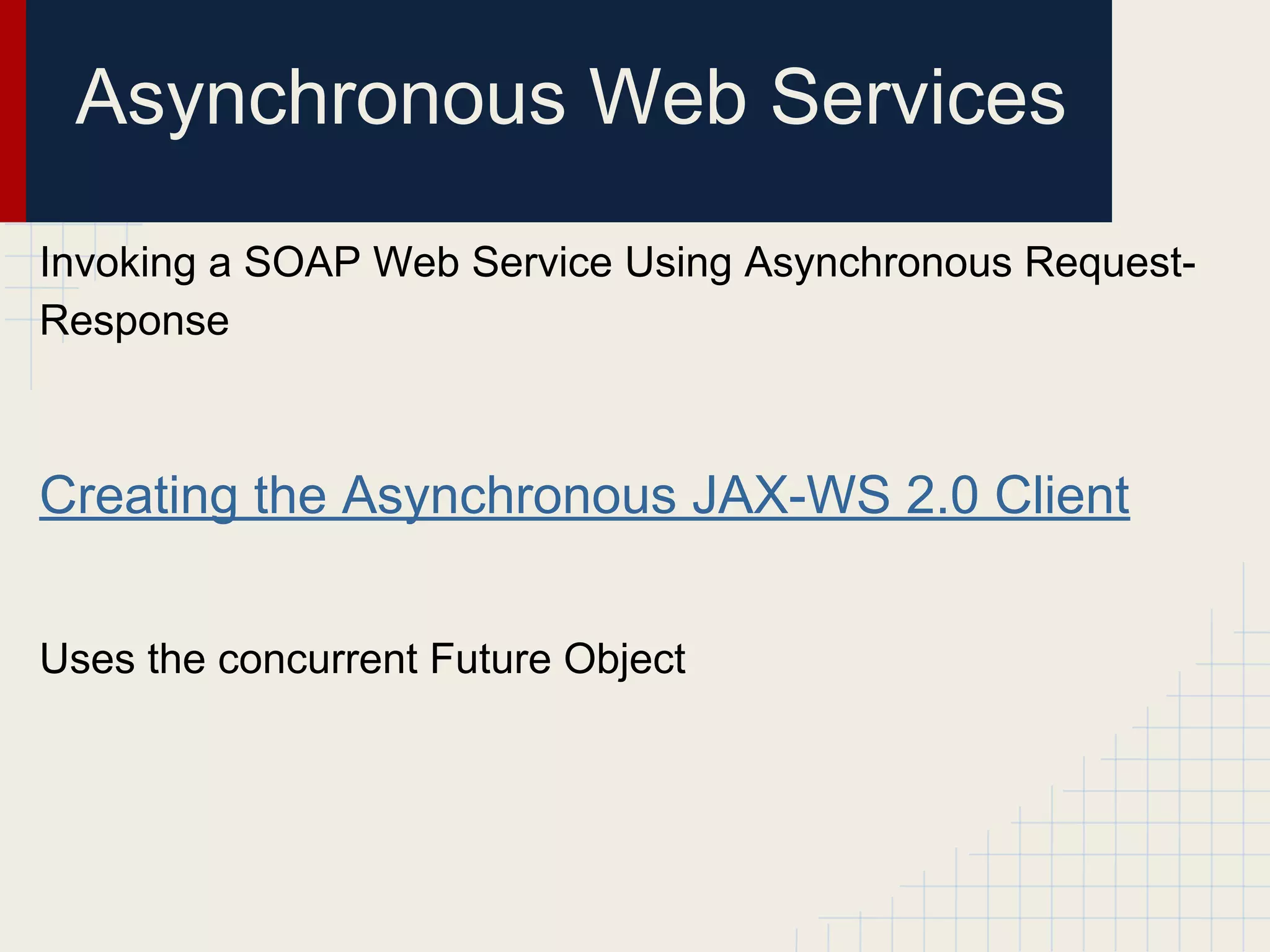 Asynchronous Web Services

Invoking a SOAP Web Service Using Asynchronous Request-Response

Creating the Asynchronous JAX-WS 2.0 Client

Uses the concurrent Future Object